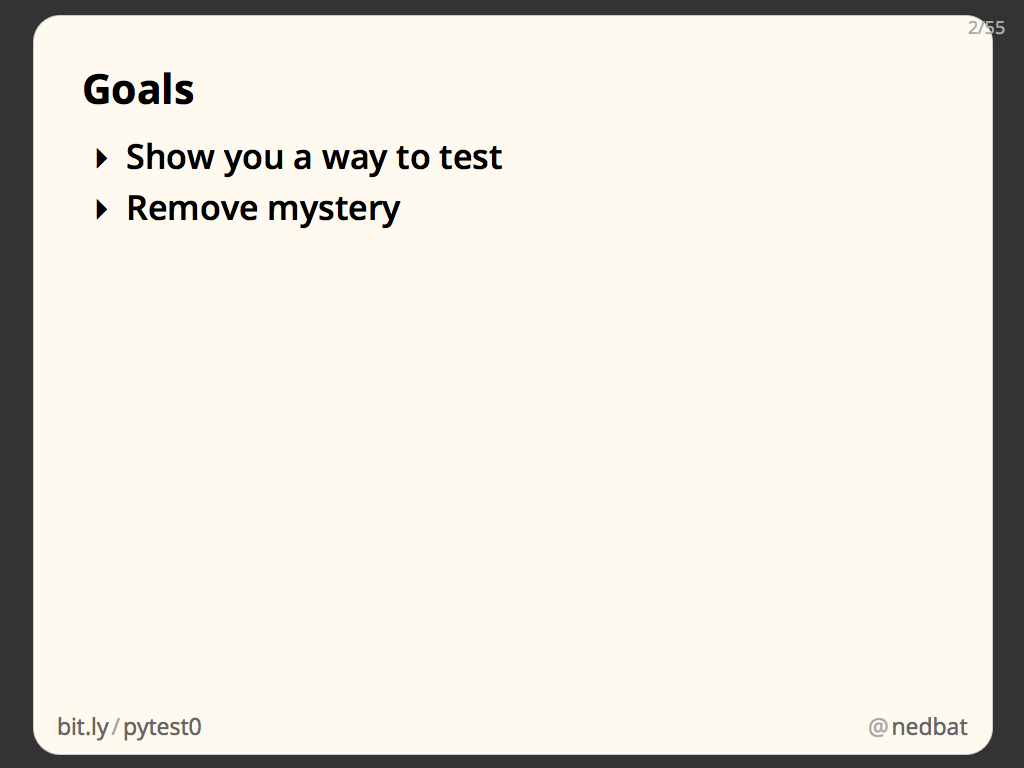 2/55

Goals

Show you a way to test
Remove mystery

bit.ly/pytest0

@nedbat